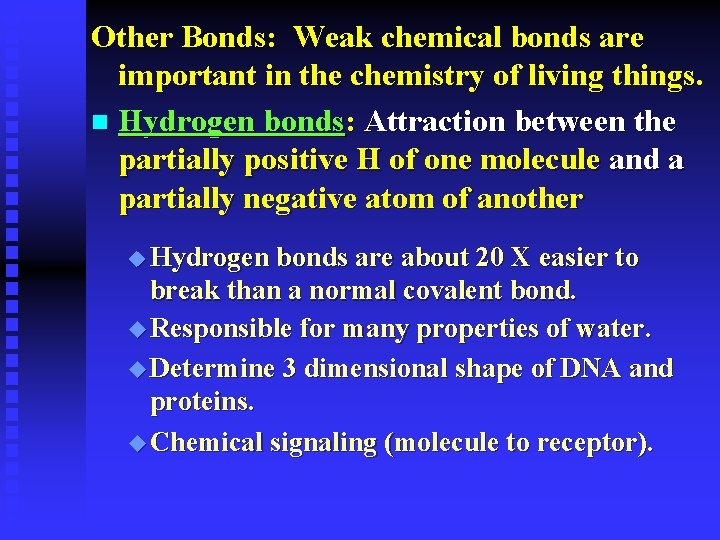 Other Bonds: Weak chemical bonds are important in the chemistry of living things.

Hydrogen bonds: Attraction between the partially positive H of one molecule and a partially negative atom of another

Hydrogen bonds are about 20 X easier to break than a normal covalent bond.

Responsible for many properties of water.

Determine 3 dimensional shape of DNA and proteins.

Chemical signaling (molecule to receptor).